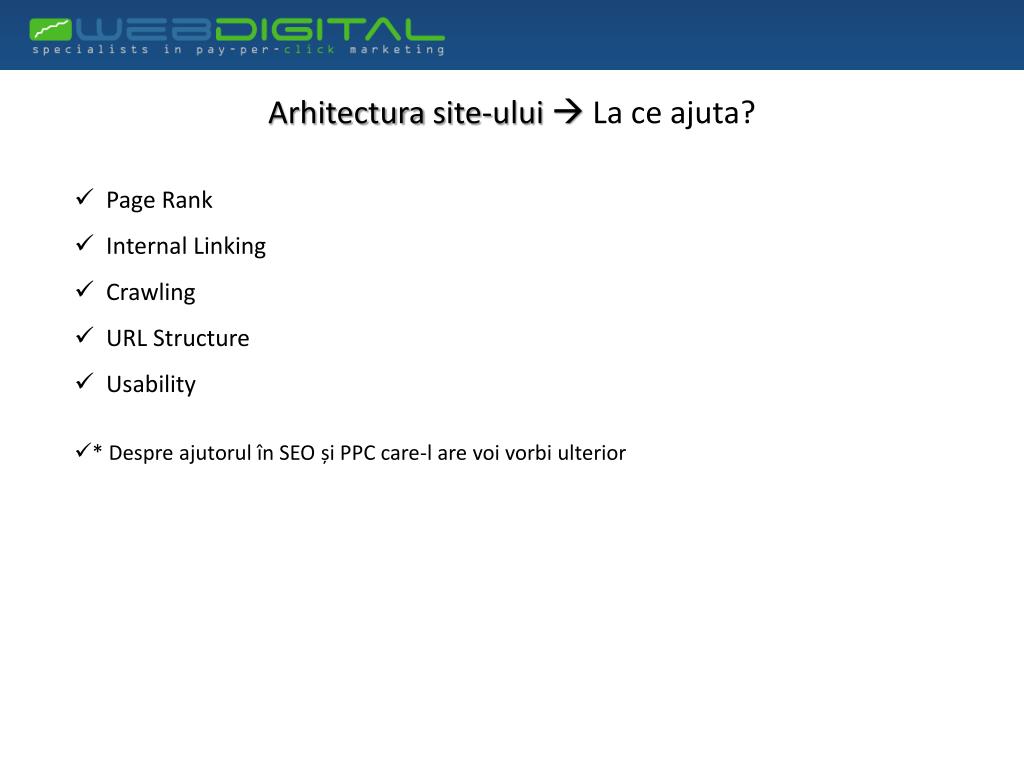 WEBDIGITAL
specialists in pay-per-click marketing

Arhitectura site-ului → La ce ajuta?

✓ Page Rank
✓ Internal Linking
✓ Crawling
✓ URL Structure
✓ Usability

✓* Despre ajutorul în SEO și PPC care-l are voi vorbi ulterior